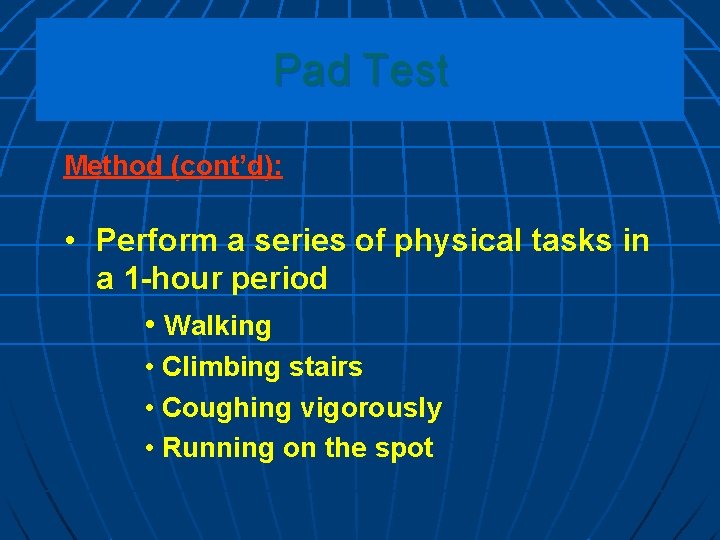 Pad Test

Method (cont’d):

• Perform a series of physical tasks in a 1-hour period

• Walking
• Climbing stairs
• Coughing vigorously
• Running on the spot